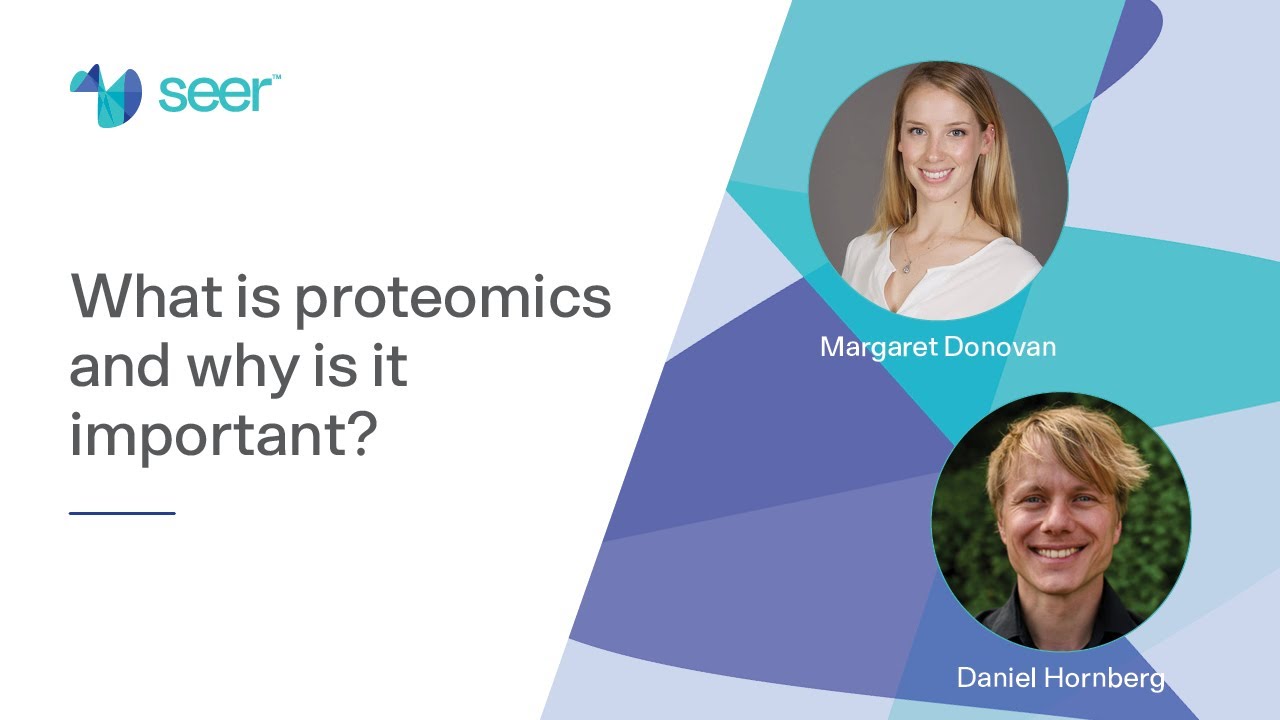 seer™

What is proteomics and why is it important?

Margaret Donovan

Daniel Hornberg